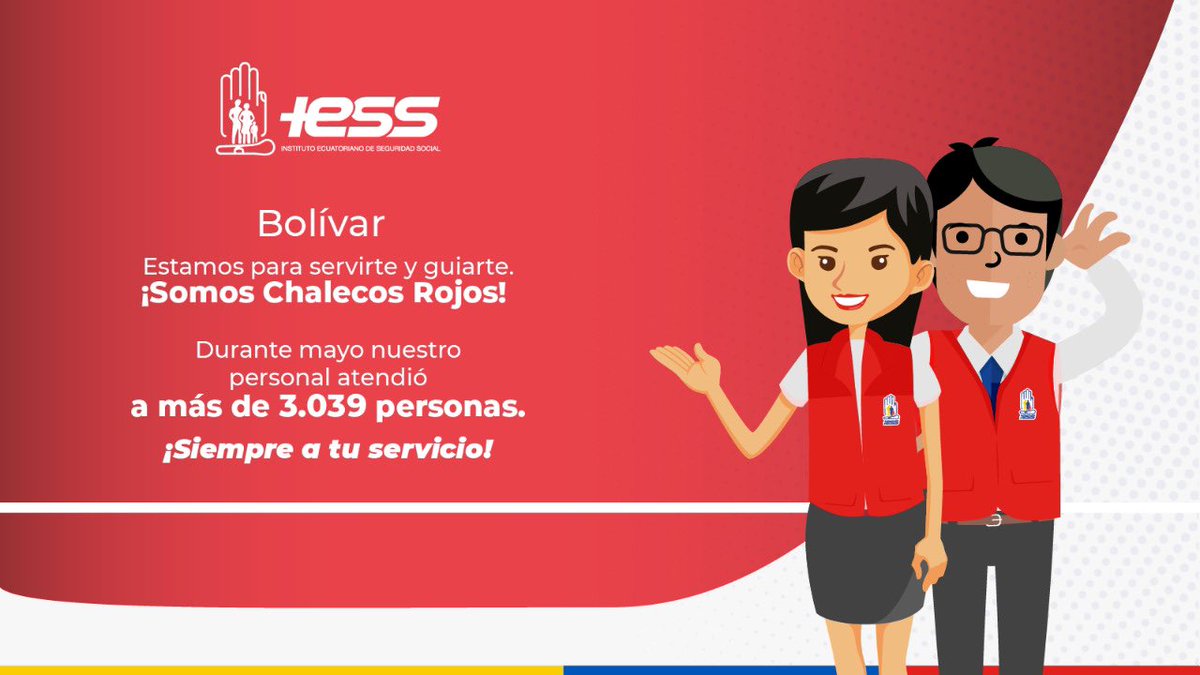 IESS
INSTITUTO ECUATORIANO DE SEGURIDAD SOCIAL

Bolívar

Estamos para servirte y guiarte.
¡Somos Chalecos Rojos!

Durante mayo nuestro personal atendió a más de 3.039 personas.

¡Siempre a tu servicio!